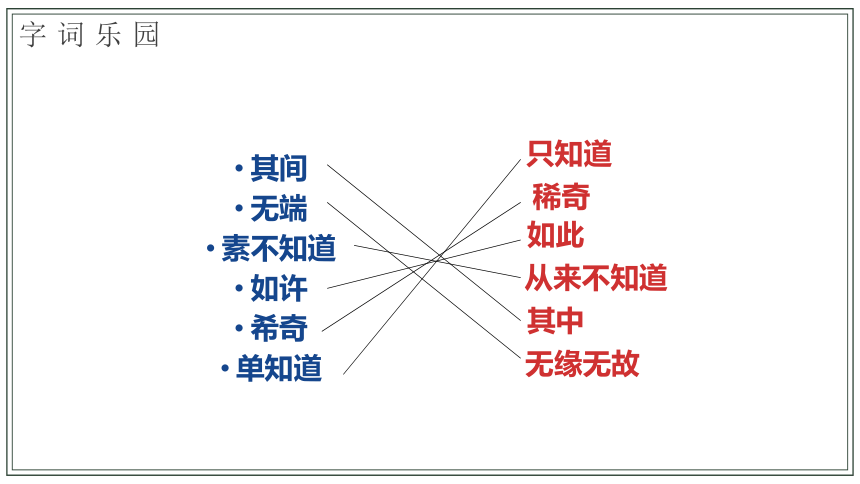 字 词 乐 园

• 其间
• 无端
• 素不知道
• 如许
• 希奇
• 单知道

只知道
稀奇
如此
从来不知道
其中
无缘无故